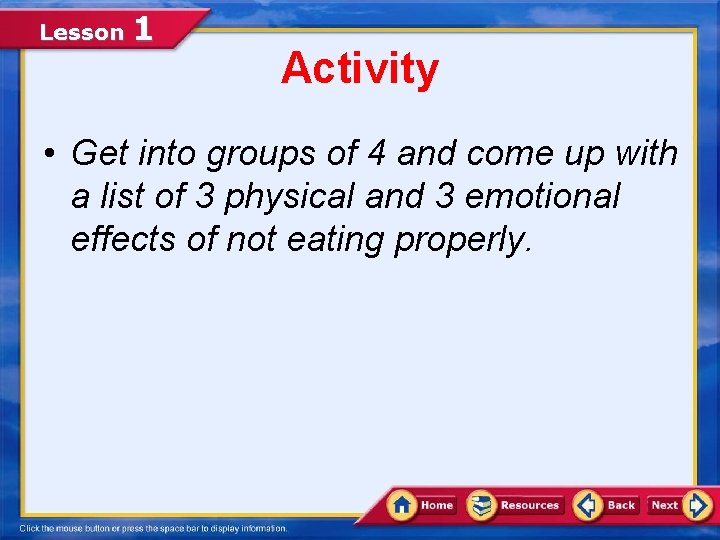 Lesson 1

Activity

• Get into groups of 4 and come up with a list of 3 physical and 3 emotional effects of not eating properly.

Home Resources Back Next

Click the mouse button or press the space bar to display information.